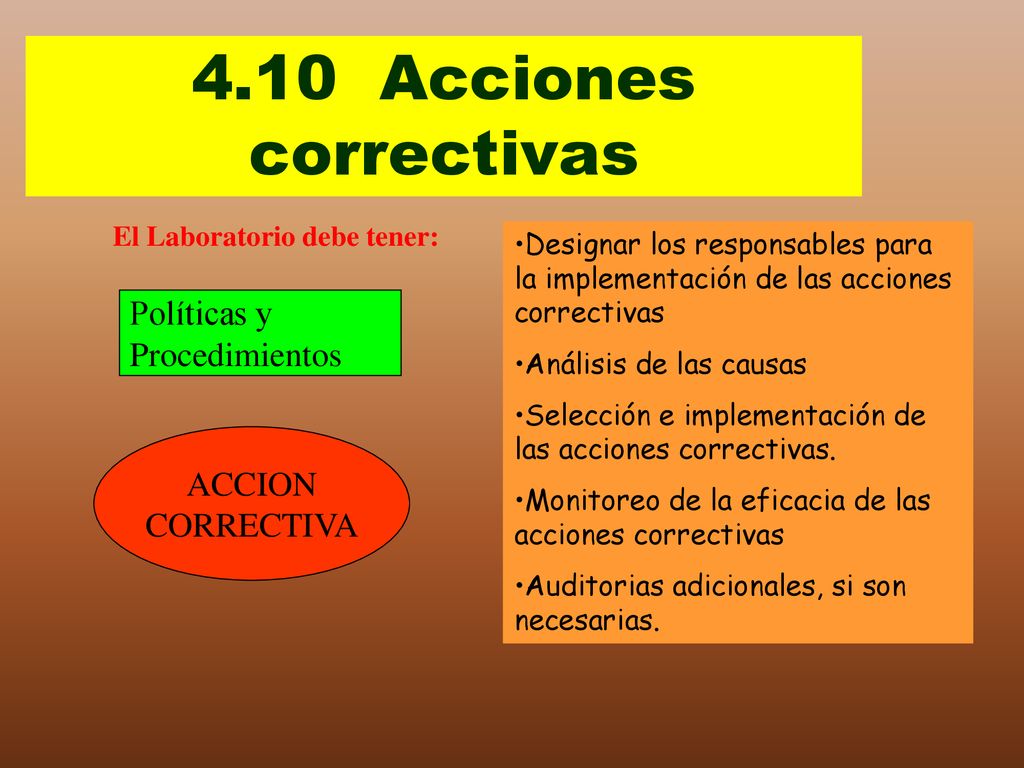 4.10 Acciones correctivas

El Laboratorio debe tener:

Políticas y Procedimientos

ACCION CORRECTIVA

•Designar los responsables para la implementación de las acciones correctivas

•Análisis de las causas

•Selección e implementación de las acciones correctivas.

•Monitoreo de la eficacia de las acciones correctivas

•Auditorias adicionales, si son necesarias.